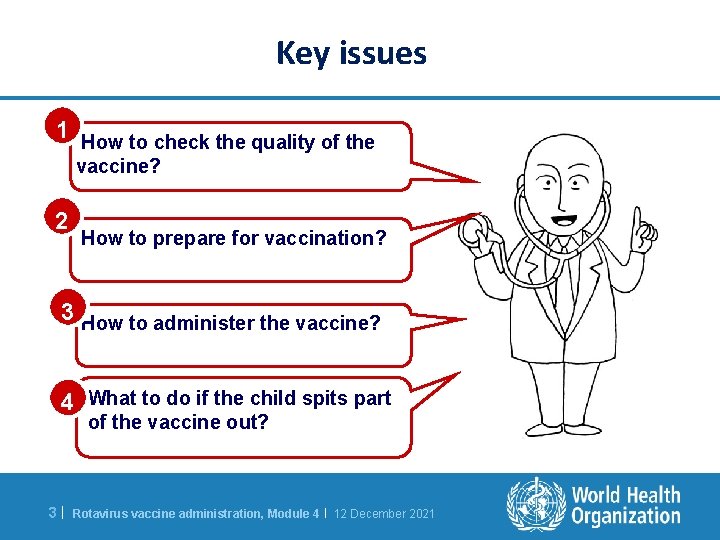 Key issues

1 How to check the quality of the vaccine?

2 How to prepare for vaccination?

3 How to administer the vaccine?

4 What to do if the child spits part of the vaccine out?

3 | Rotavirus vaccine administration, Module 4 | 12 December 2021

World Health Organization